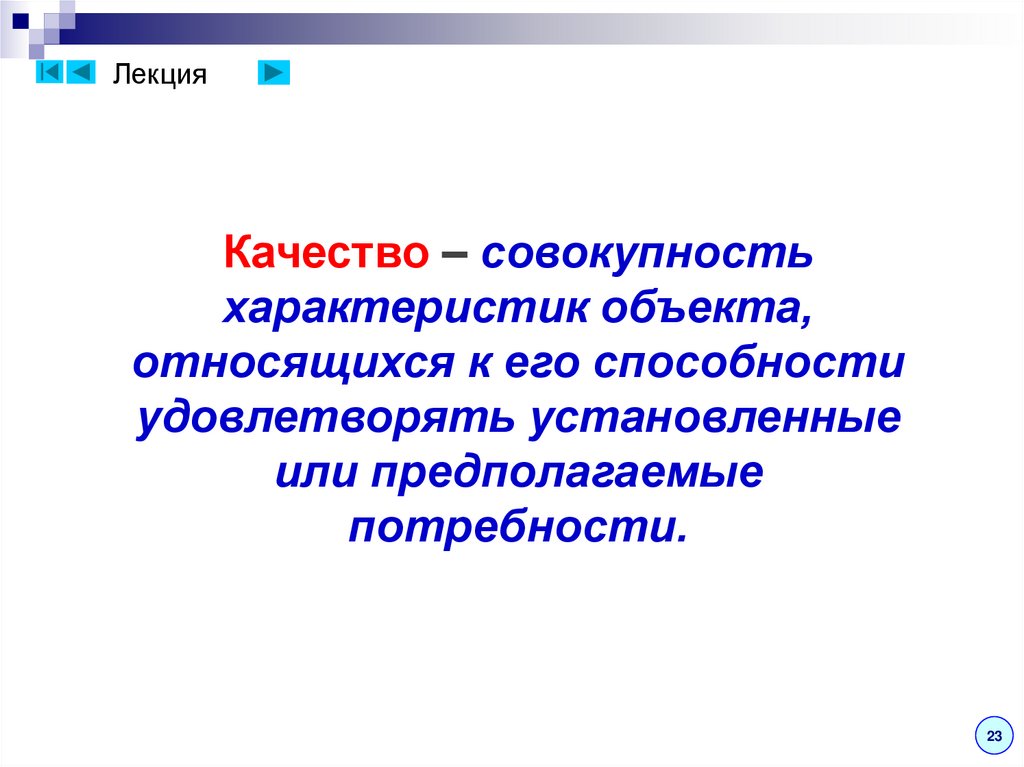 Лекция

Качество – совокупность характеристик объекта, относящихся к его способности удовлетворять установленные или предполагаемые потребности.

23